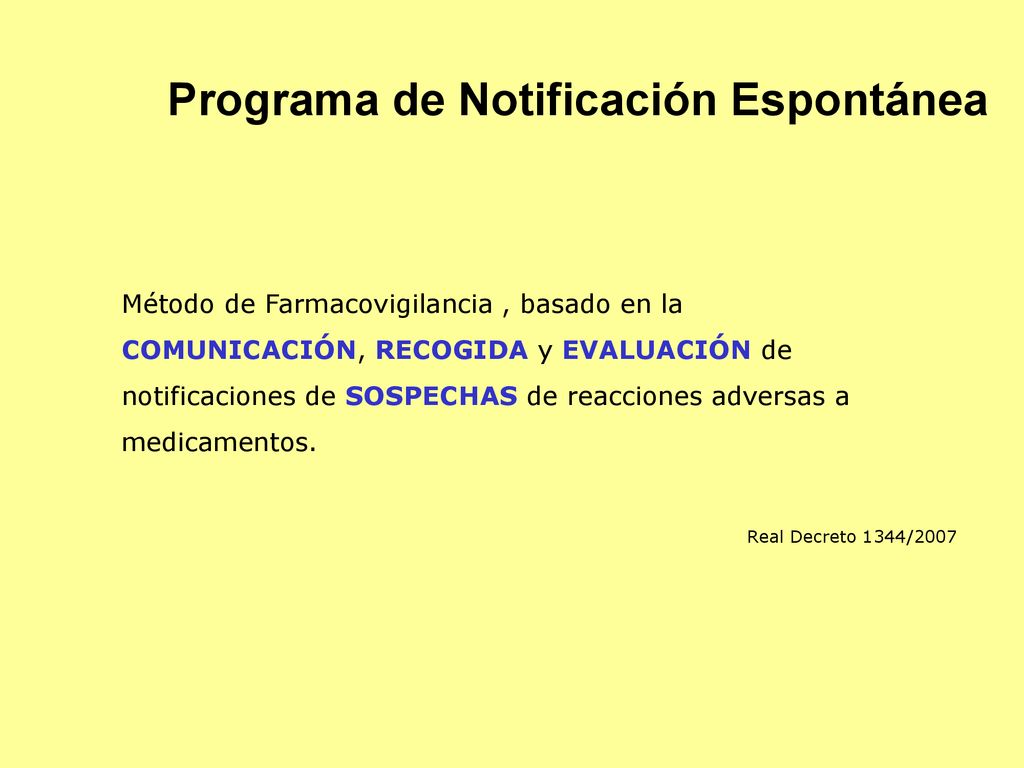 Programa de Notificación Espontánea

Método de Farmacovigilancia , basado en la COMUNICACIÓN, RECOGIDA y EVALUACIÓN de notificaciones de SOSPECHAS de reacciones adversas a medicamentos.

Real Decreto 1344/2007